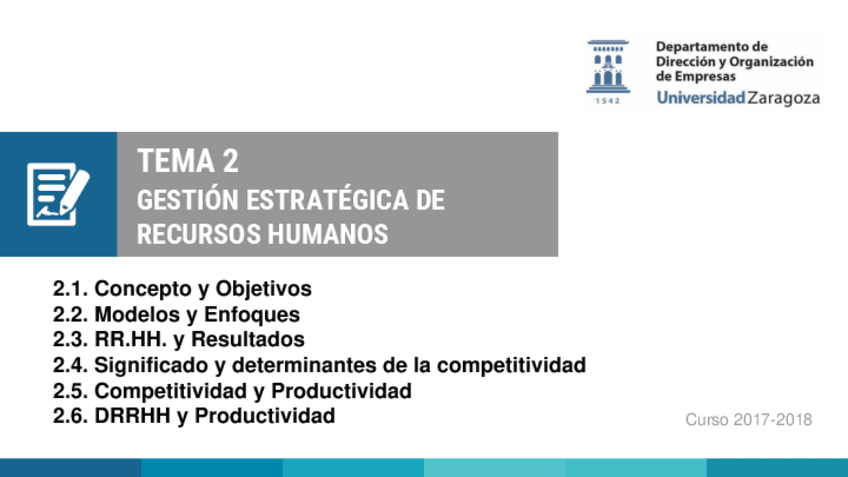 1542

Departamento de Dirección y Organización de Empresas
Universidad Zaragoza

TEMA 2
GESTIÓN ESTRATÉGICA DE RECURSOS HUMANOS

2.1. Concepto y Objetivos
2.2. Modelos y Enfoques
2.3. RR.HH. y Resultados
2.4. Significado y determinantes de la competitividad
2.5. Competitividad y Productividad
2.6. DRRHH y Productividad

Curso 2017-2018